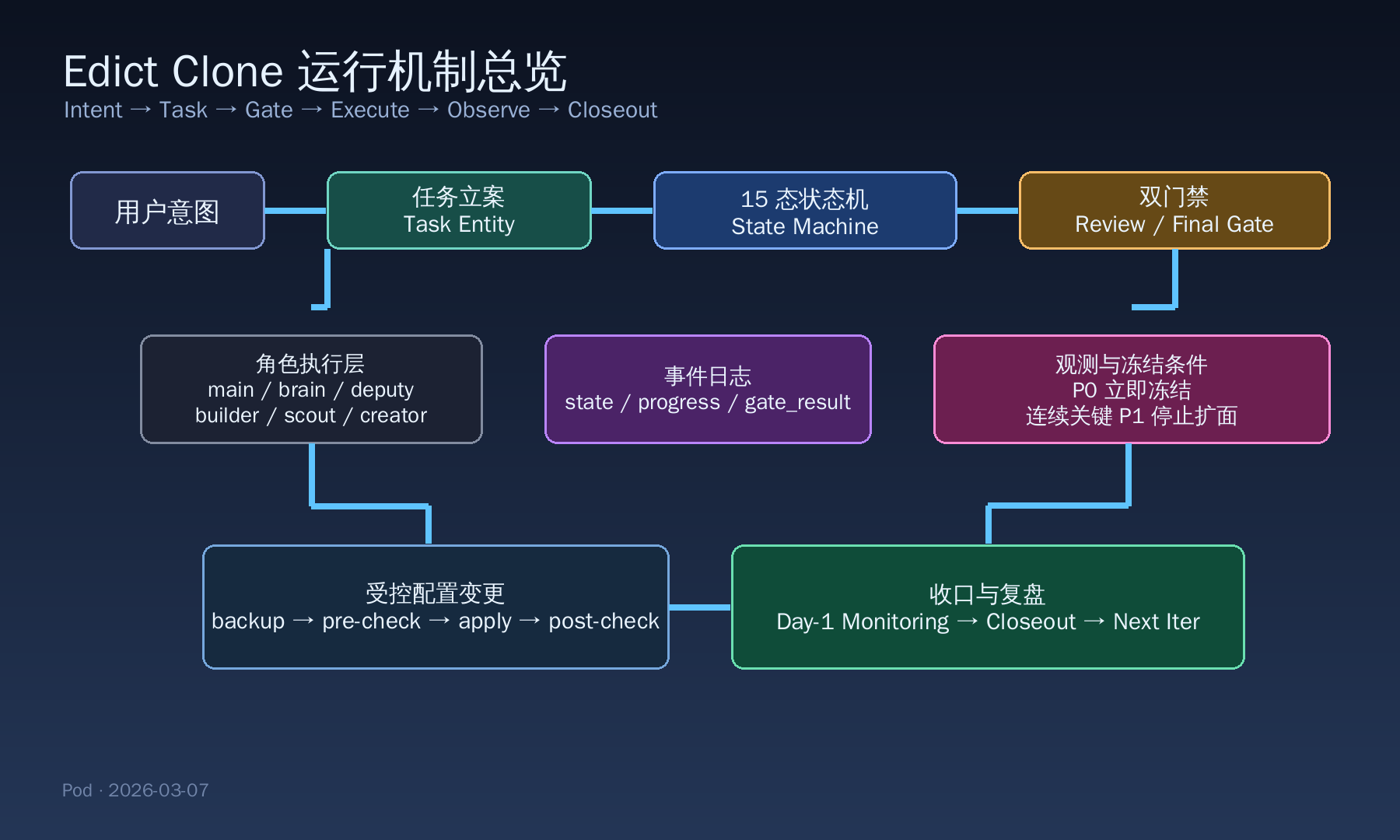 Edict Clone 运行机制总览

Intent → Task → Gate → Execute → Observe → Closeout

用户意图

任务立案
Task Entity

15 态状态机
State Machine

双门禁
Review / Final Gate

角色执行层
main / brain / deputy
builder / scout / creator

事件日志
state / progress / gate_result

观测与冻结条件
P0 立即冻结
连续关键 P1 停止扩面

受控配置变更
backup → pre-check → apply → post-check

收口与复盘
Day-1 Monitoring → Closeout → Next Iter

Pod · 2026-03-07